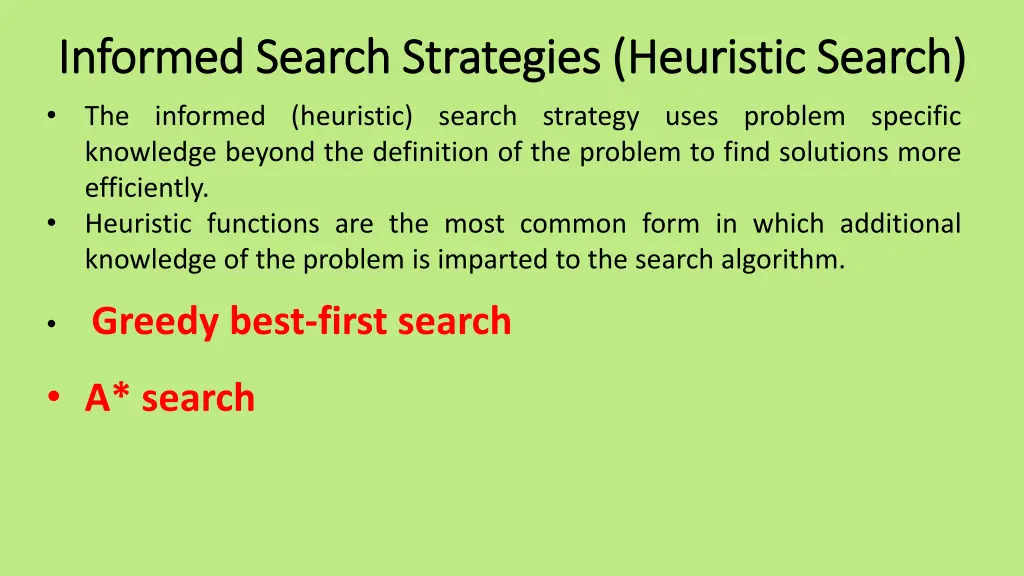 Informed Search Strategies (Heuristic Search)

• The informed (heuristic) search strategy uses problem specific knowledge beyond the definition of the problem to find solutions more efficiently.
• Heuristic functions are the most common form in which additional knowledge of the problem is imparted to the search algorithm.

• Greedy best-first search

• A* search